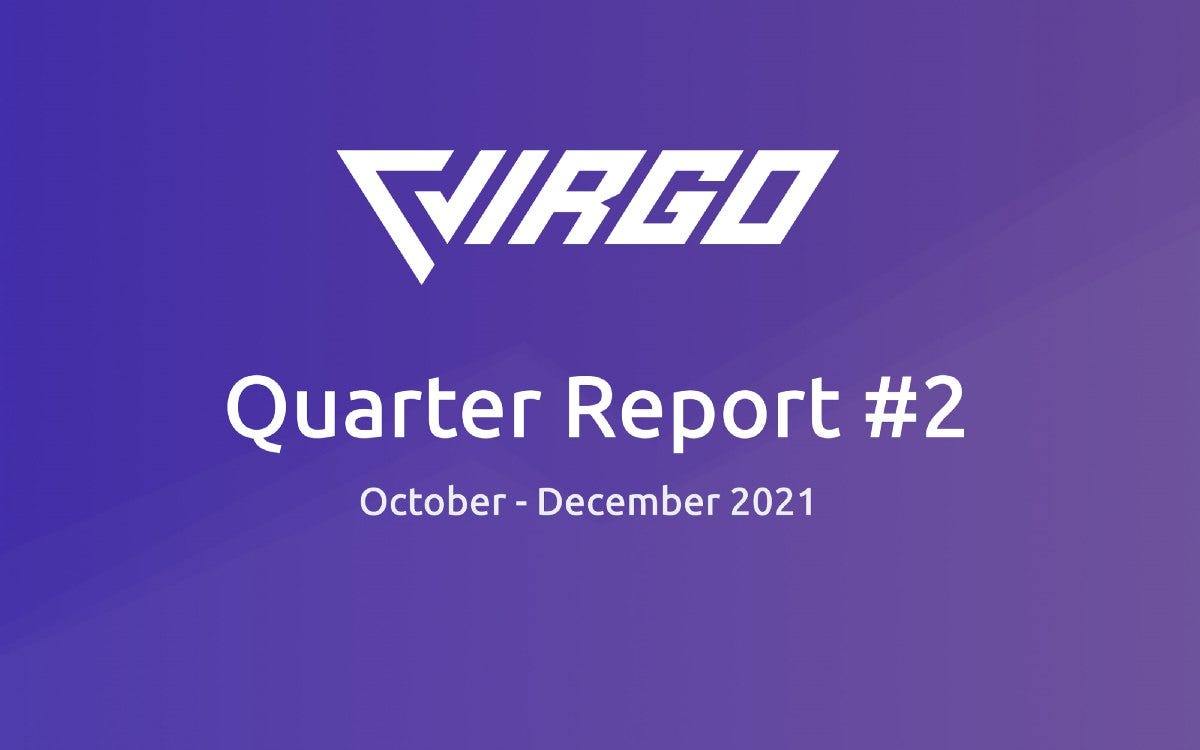 VIRGO

Quarter Report #2

October - December 2021